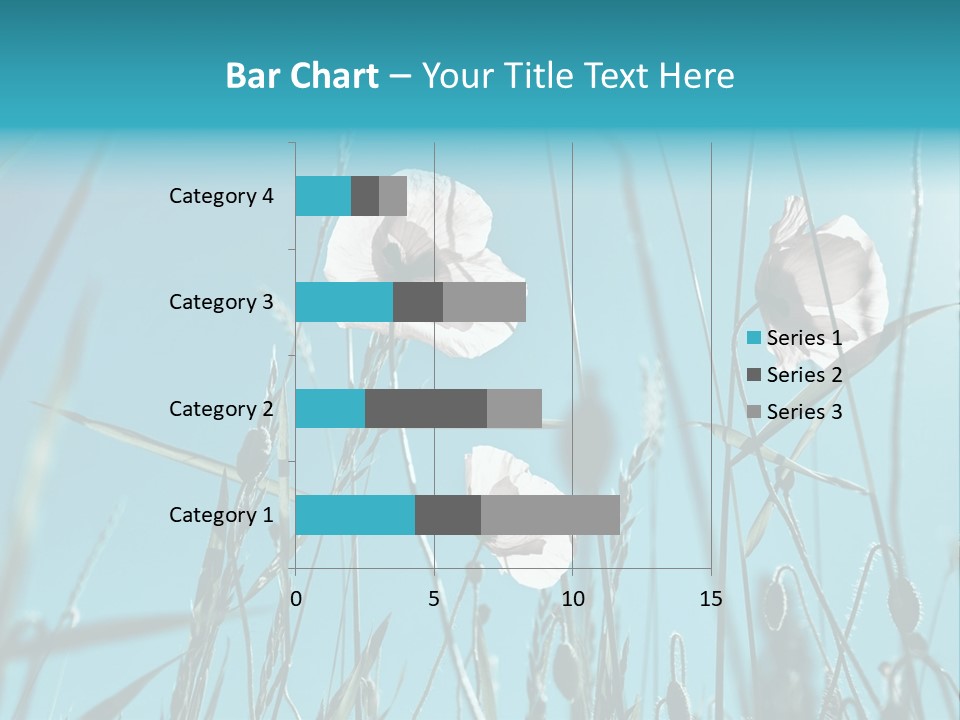 Bar Chart – Your Title Text Here

Category 4
Category 3
Category 2
Category 1

0
5
10
15

Series 1
Series 2
Series 3